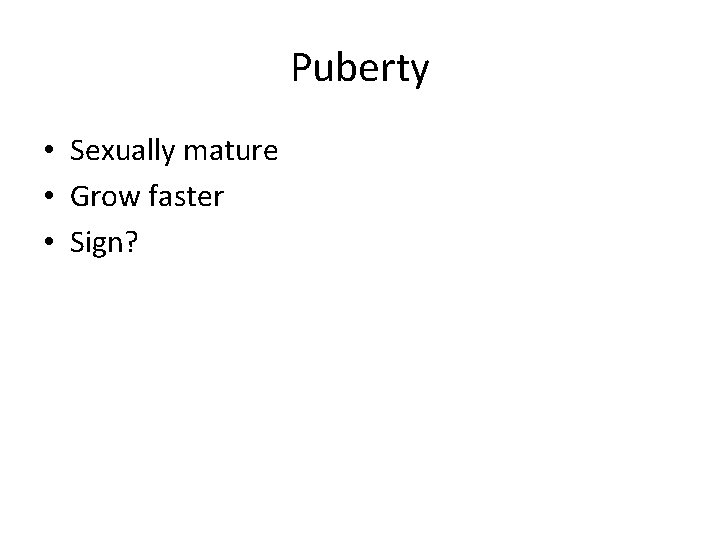 Puberty

• Sexually mature
• Grow faster
• Sign?